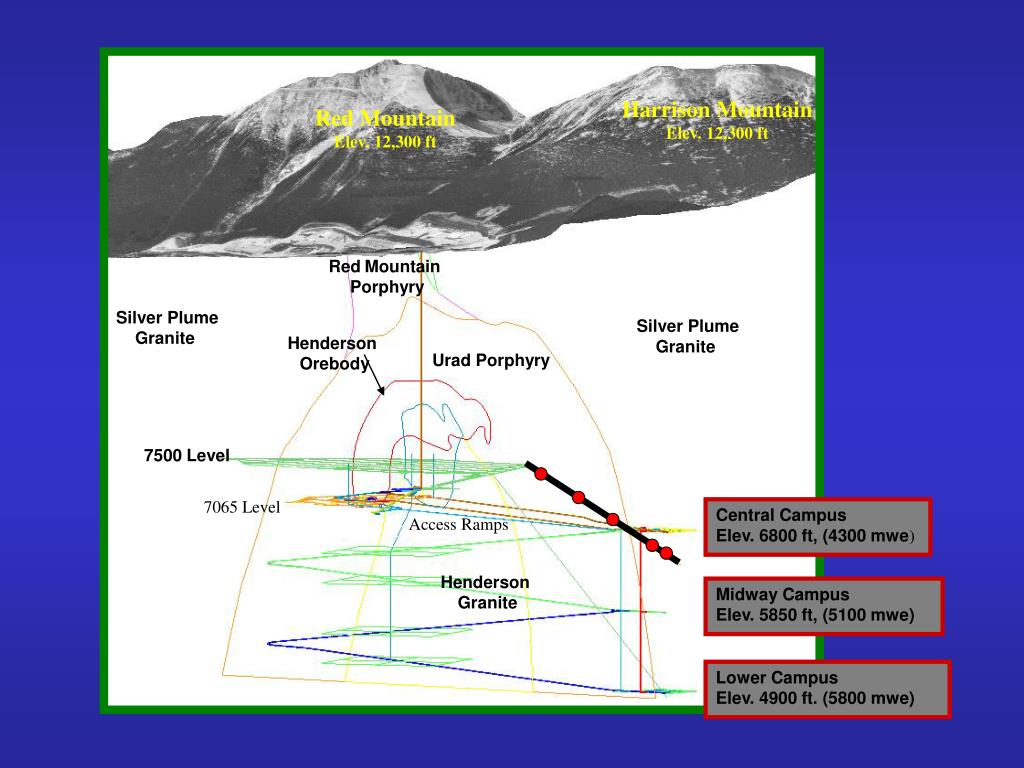 Red Mountain
Elev. 12,300 ft

Harrison Mountain
Elev. 12,300 ft

Red Mountain Porphyry

Silver Plume Granite

Henderson Orebody

Urad Porphyry

Silver Plume Granite

7500 Level

7065 Level

Access Ramps

Henderson Granite

Central Campus
Elev. 6800 ft, (4300 mwe)

Midway Campus
Elev. 5850 ft, (5100 mwe)

Lower Campus
Elev. 4900 ft. (5800 mwe)